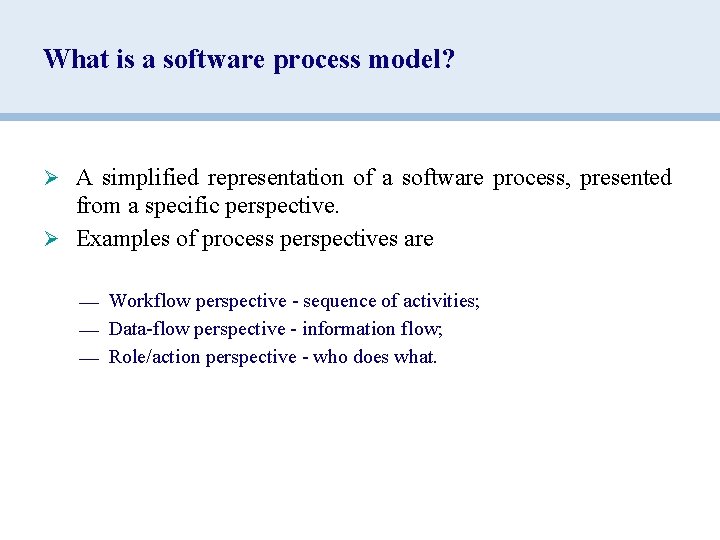 What is a software process model?

➢ A simplified representation of a software process, presented from a specific perspective.

➢ Examples of process perspectives are

— Workflow perspective - sequence of activities;

— Data-flow perspective - information flow;

— Role/action perspective - who does what.